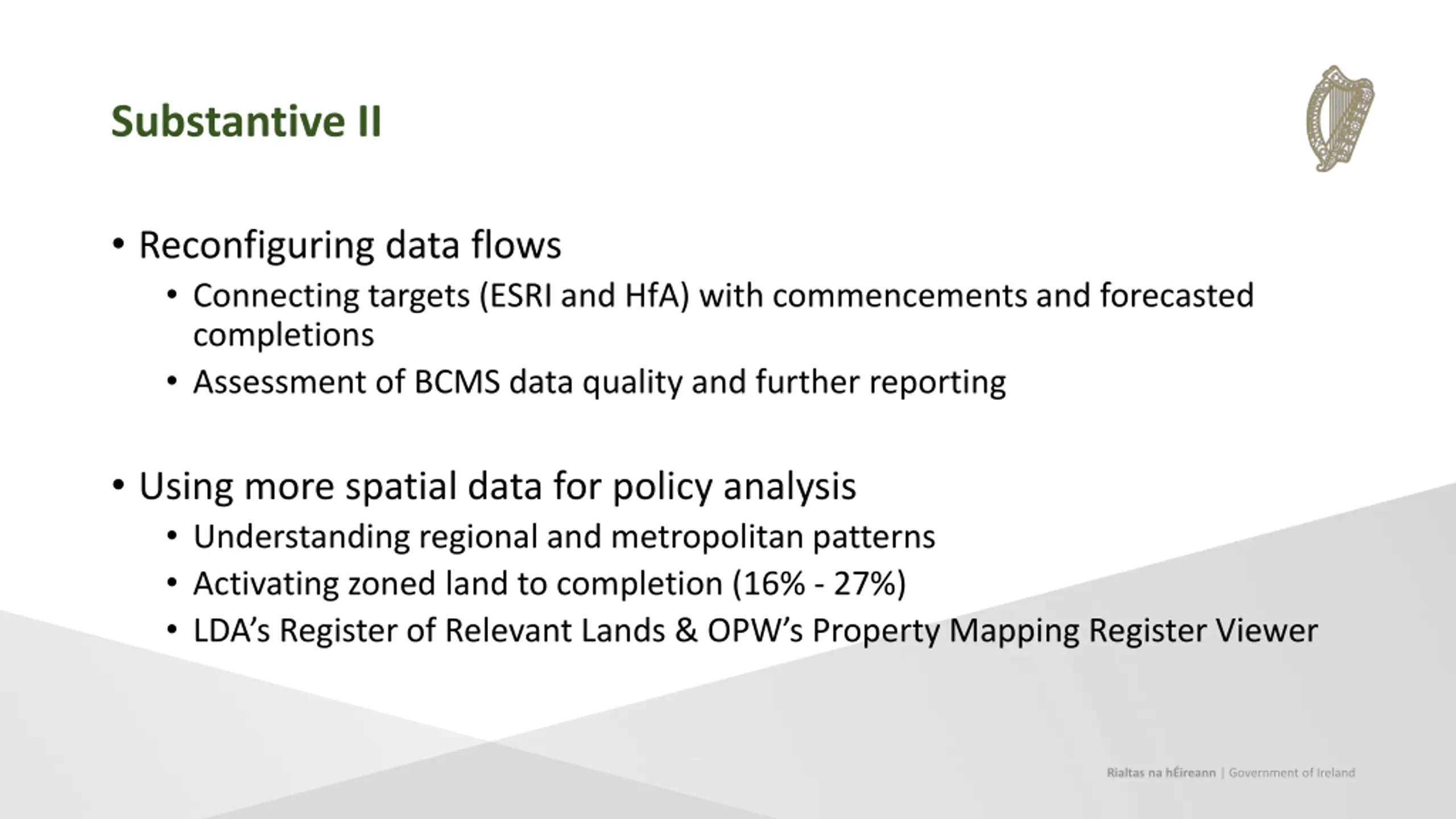 Substantive II

• Reconfiguring data flows
  • Connecting targets (ESRI and HfA) with commencements and forecasted completions
  • Assessment of BCMS data quality and further reporting

• Using more spatial data for policy analysis
  • Understanding regional and metropolitan patterns
  • Activating zoned land to completion (16% - 27%)
  • LDA's Register of Relevant Lands & OPW's Property Mapping Register Viewer

Rialtas na hÉireann | Government of Ireland